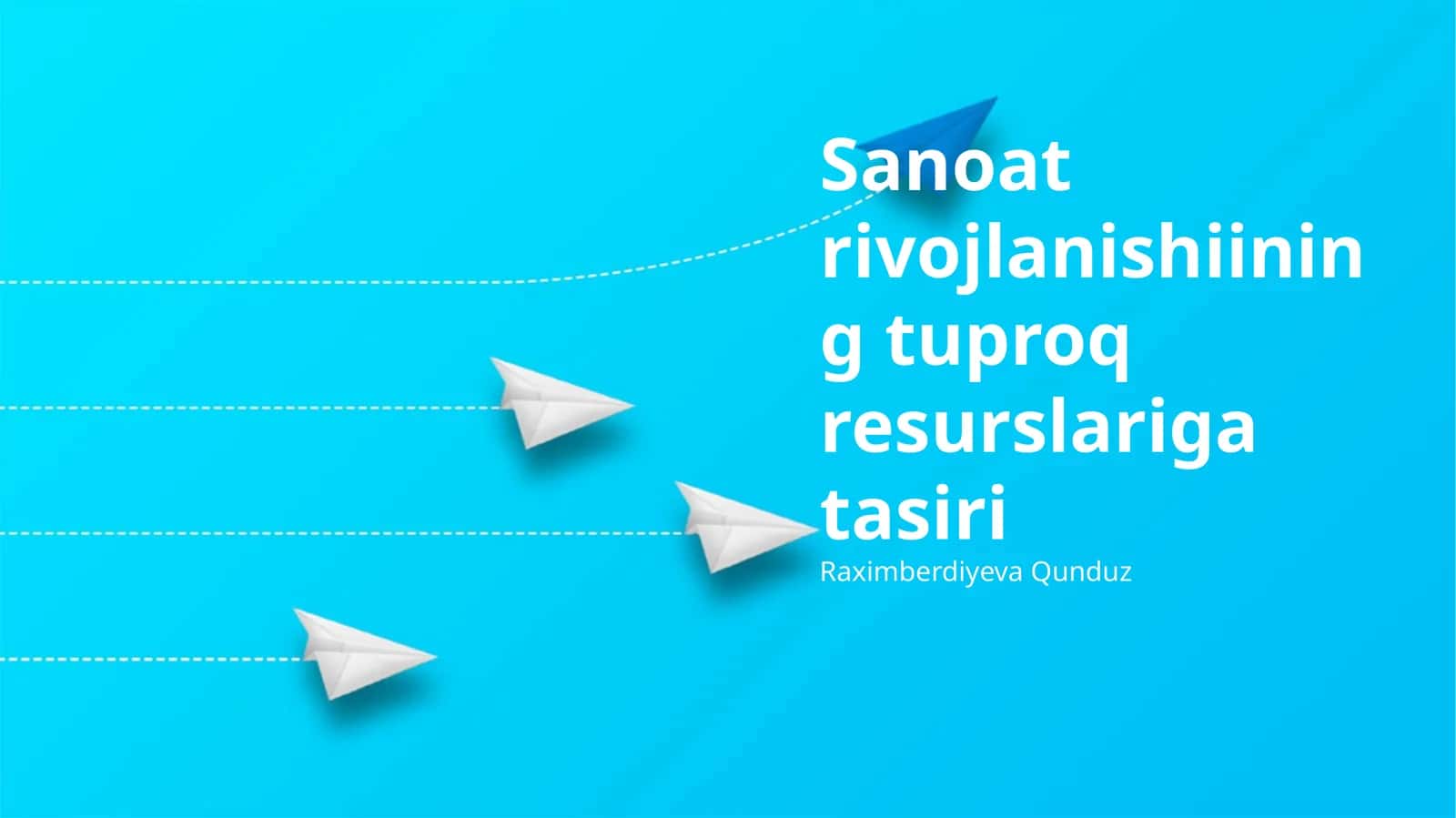 Sanoat rivojlanishiining tuproq resurslariga tasiri

Raximberdiyeva Qunduz